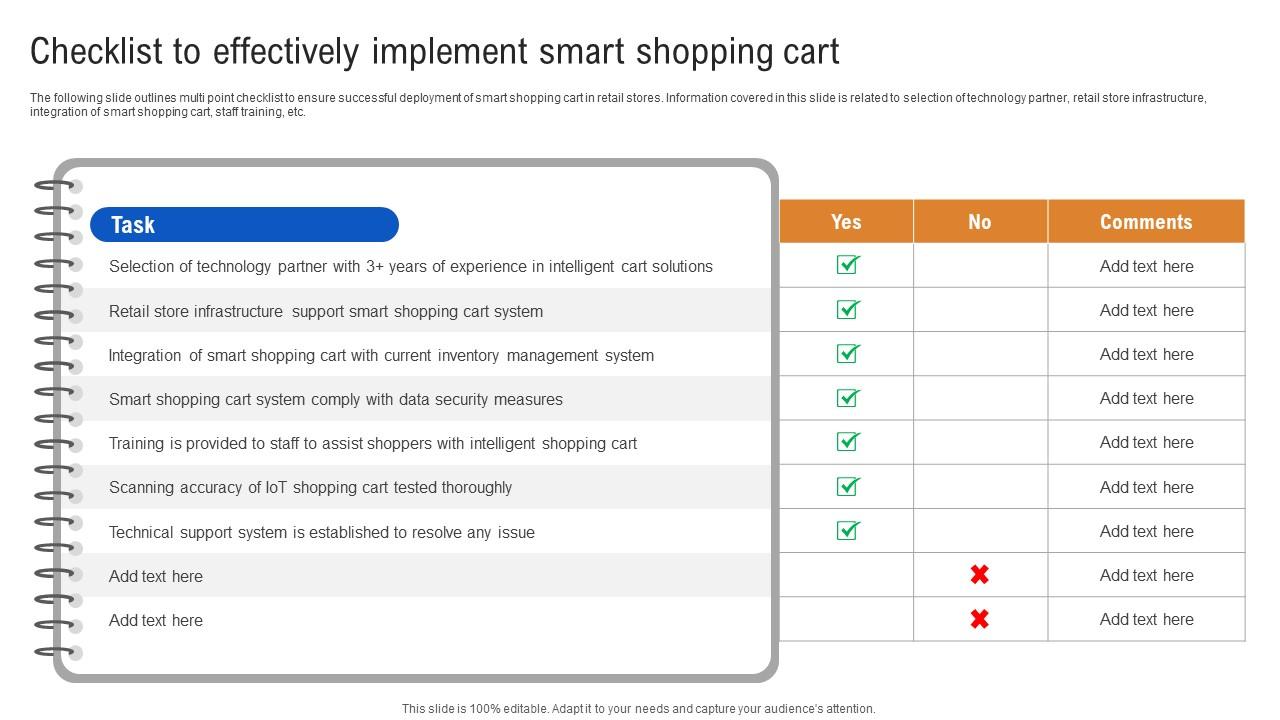 Checklist to effectively implement smart shopping cart

The following slide outlines multi point checklist to ensure successful deployment of smart shopping cart in retail stores. Information covered in this slide is related to selection of technology partner, retail store infrastructure, integration of smart shopping cart, staff training, etc.

| Task | Yes | No | Comments |
|---|---|---|---|
| Selection of technology partner with 3+ years of experience in intelligent cart solutions | ✓ | | Add text here |
| Retail store infrastructure support smart shopping cart system | ✓ | | Add text here |
| Integration of smart shopping cart with current inventory management system | ✓ | | Add text here |
| Smart shopping cart system comply with data security measures | ✓ | | Add text here |
| Training is provided to staff to assist shoppers with intelligent shopping cart | ✓ | | Add text here |
| Scanning accuracy of IoT shopping cart tested thoroughly | ✓ | | Add text here |
| Technical support system is established to resolve any issue | ✓ | | Add text here |
| Add text here | | ✗ | Add text here |
| Add text here | | ✗ | Add text here |

This slide is 100% editable. Adapt it to your needs and capture your audience's attention.